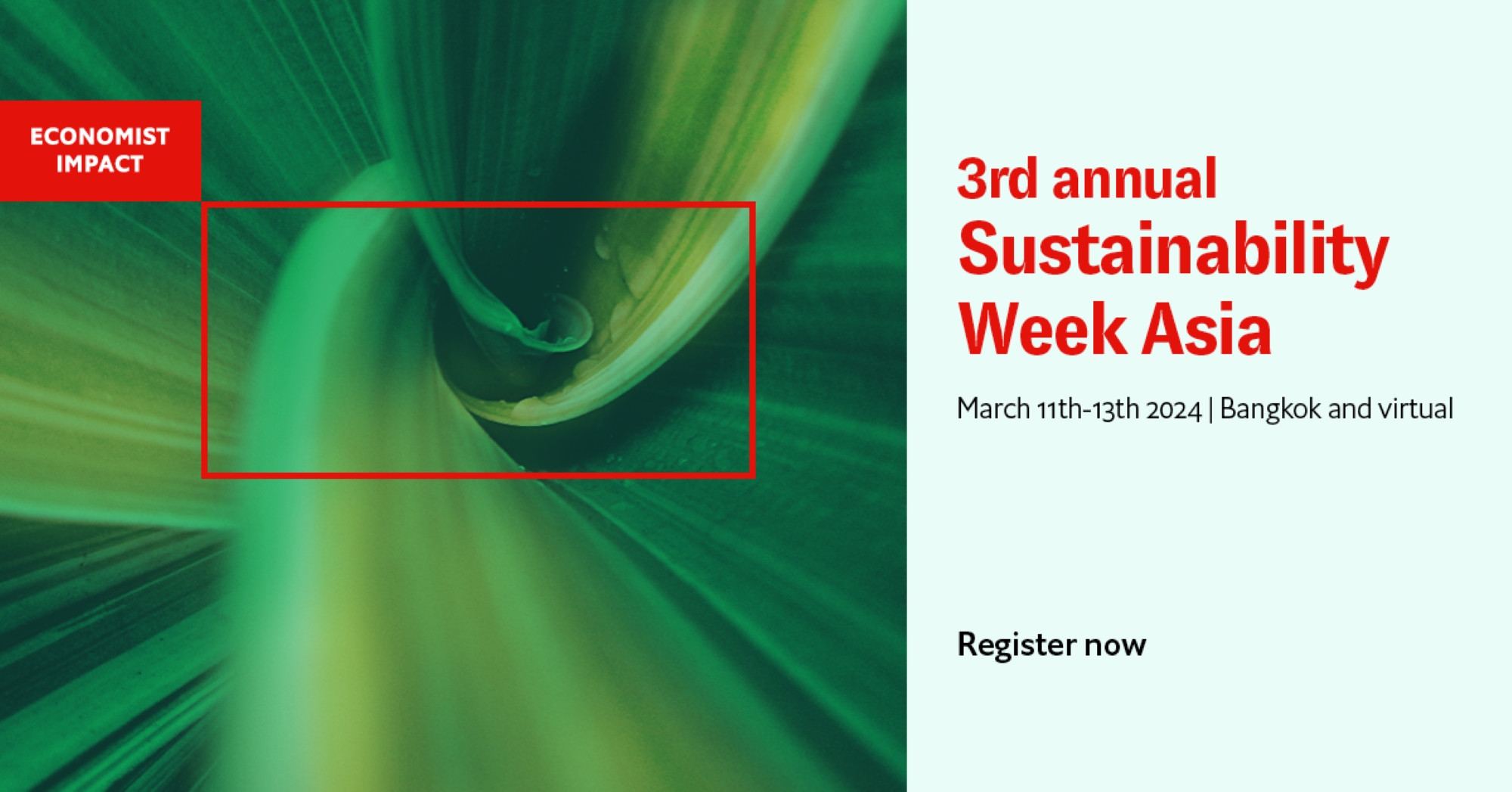 ECONOMIST IMPACT

3rd annual
Sustainability Week Asia

March 11th-13th 2024 | Bangkok and virtual

Register now